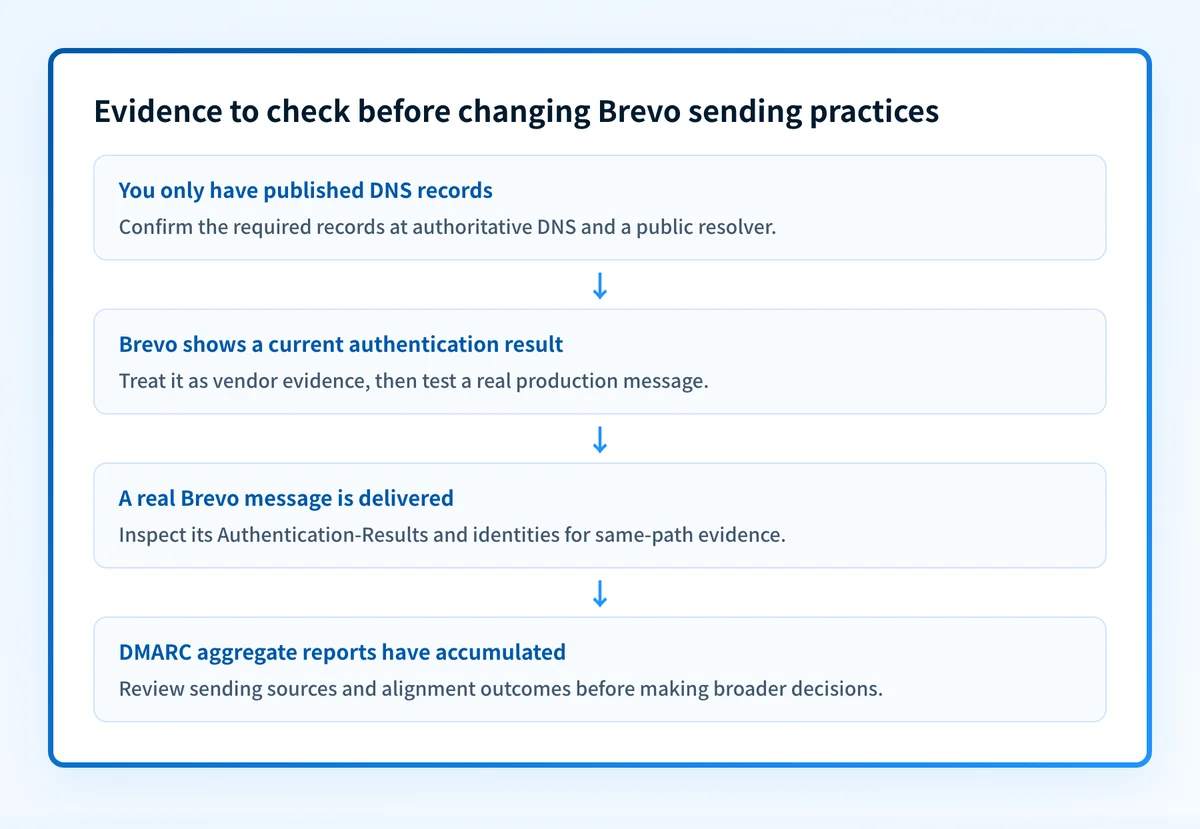 Evidence to check before changing Brevo sending practices

You only have published DNS records
Confirm the required records at authoritative DNS and a public resolver.

↓

Brevo shows a current authentication result
Treat it as vendor evidence, then test a real production message.

↓

A real Brevo message is delivered
Inspect its Authentication-Results and identities for same-path evidence.

↓

DMARC aggregate reports have accumulated
Review sending sources and alignment outcomes before making broader decisions.